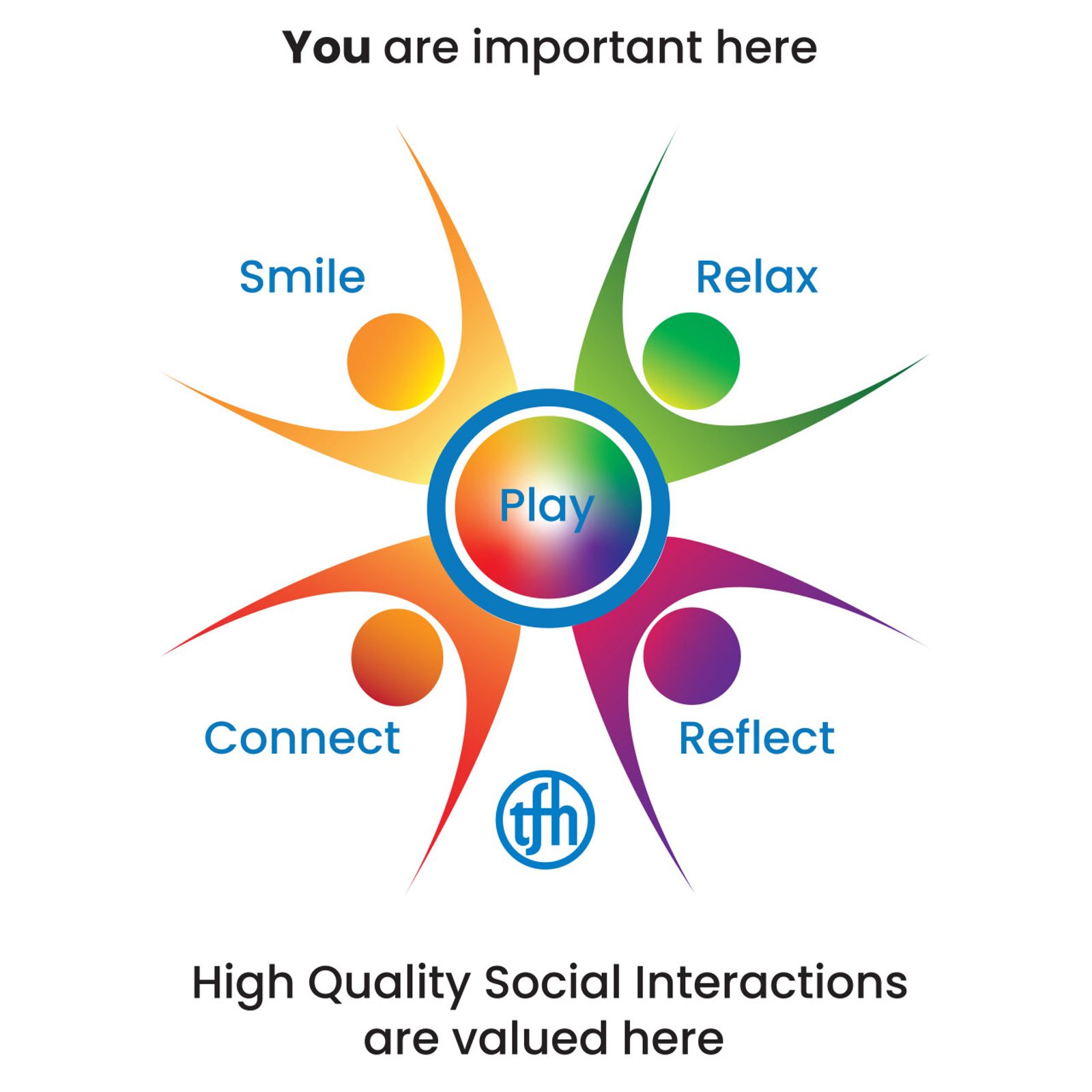 You are important here

Smile

Relax

Play

Connect

Reflect

tfh

High Quality Social Interactions are valued here